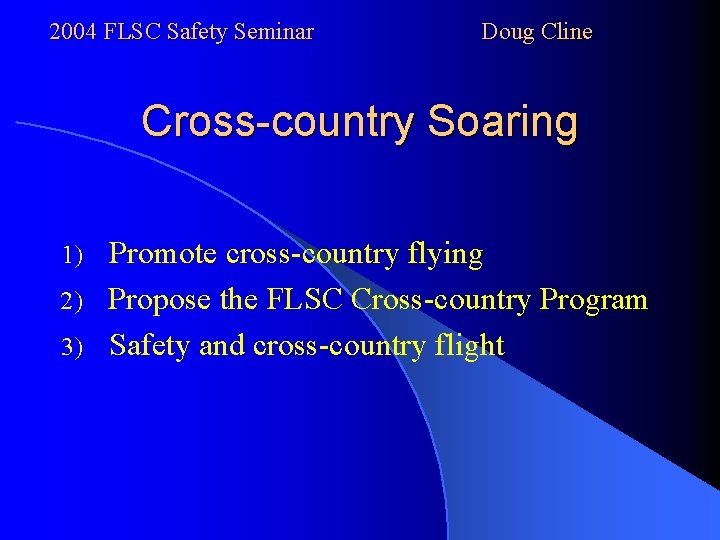 2004 FLSC Safety Seminar Doug Cline

Cross-country Soaring

1) Promote cross-country flying
2) Propose the FLSC Cross-country Program
3) Safety and cross-country flight